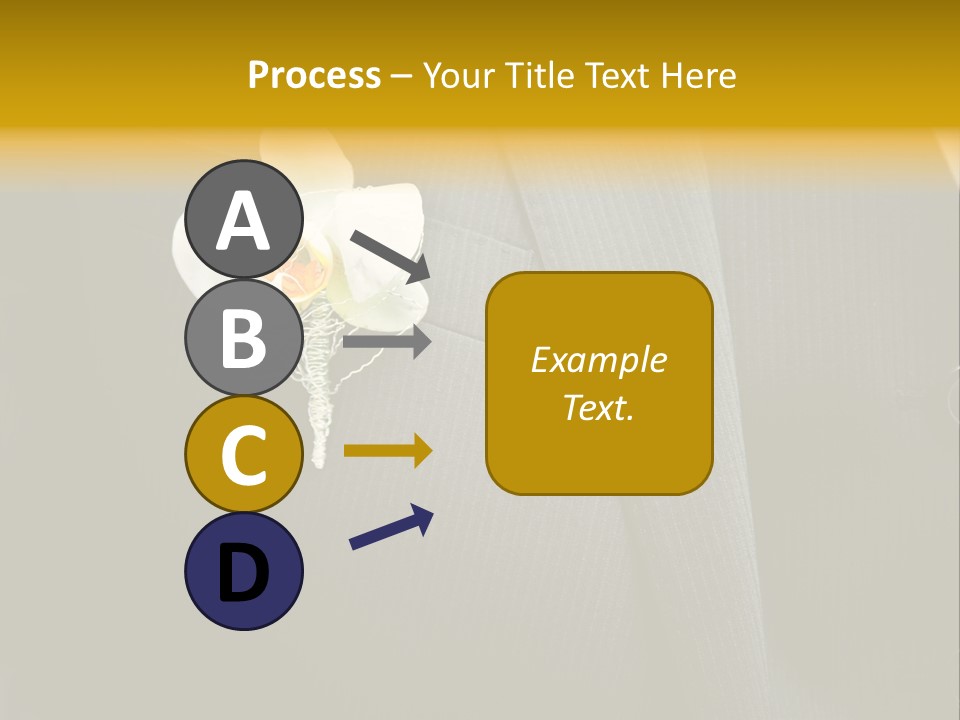 Process – Your Title Text Here

A

B

C

D

Example Text.